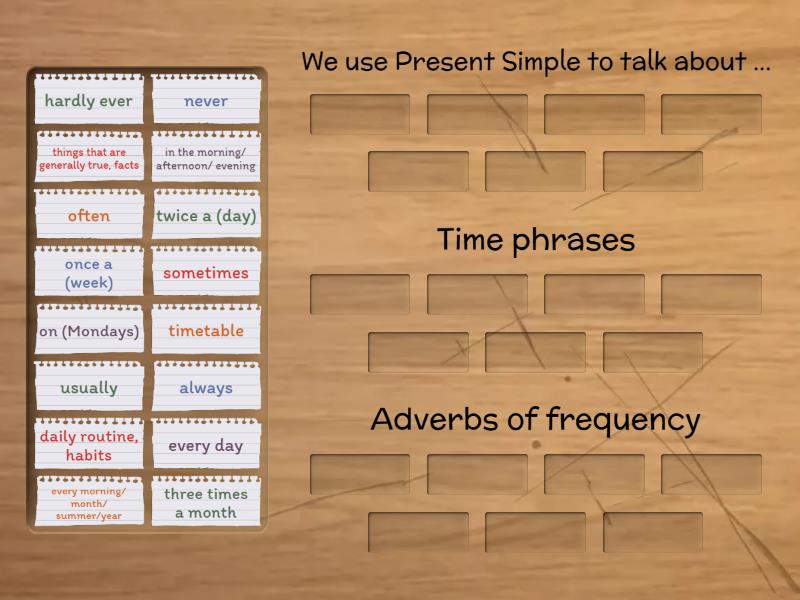 hardly ever
never
things that are generally true, facts
in the morning/ afternoon/ evening
often
twice a (day)
once a (week)
sometimes
on (Mondays)
timetable
usually
always
daily routine, habits
every day
every morning/ month/ summer/year
three times a month

We use Present Simple to talk about ...

Time phrases

Adverbs of frequency